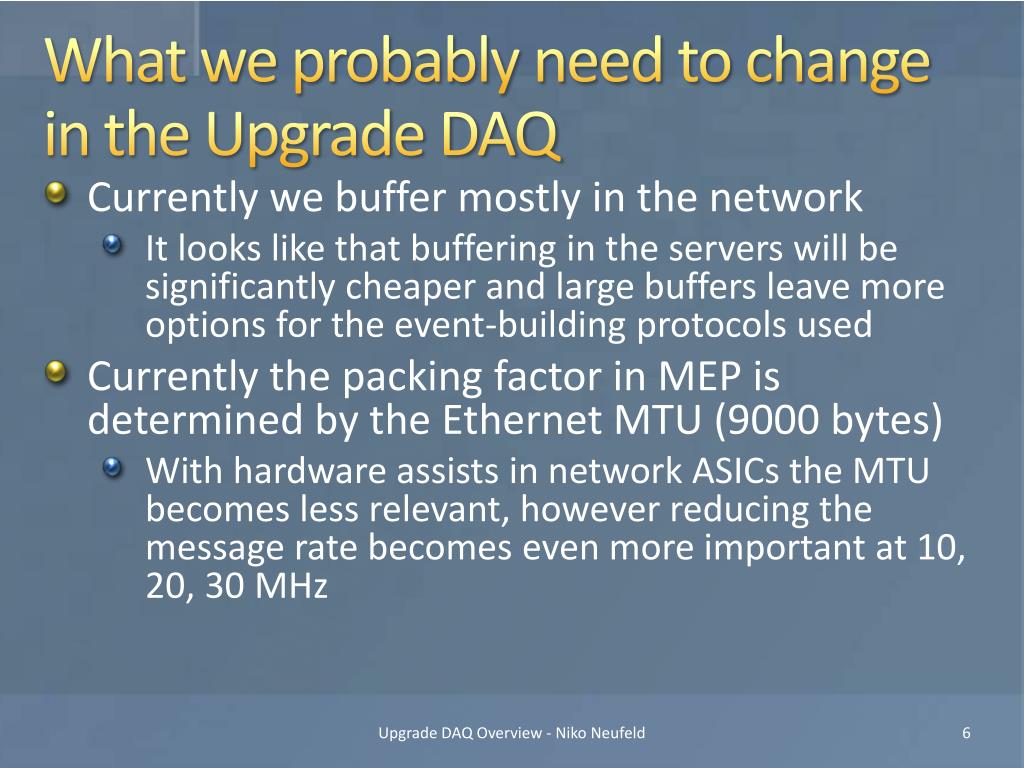 What we probably need to change in the Upgrade DAQ

Currently we buffer mostly in the network

It looks like that buffering in the servers will be significantly cheaper and large buffers leave more options for the event-building protocols used

Currently the packing factor in MEP is determined by the Ethernet MTU (9000 bytes)

With hardware assists in network ASICs the MTU becomes less relevant, however reducing the message rate becomes even more important at 10, 20, 30 MHz

Upgrade DAQ Overview - Niko Neufeld

6